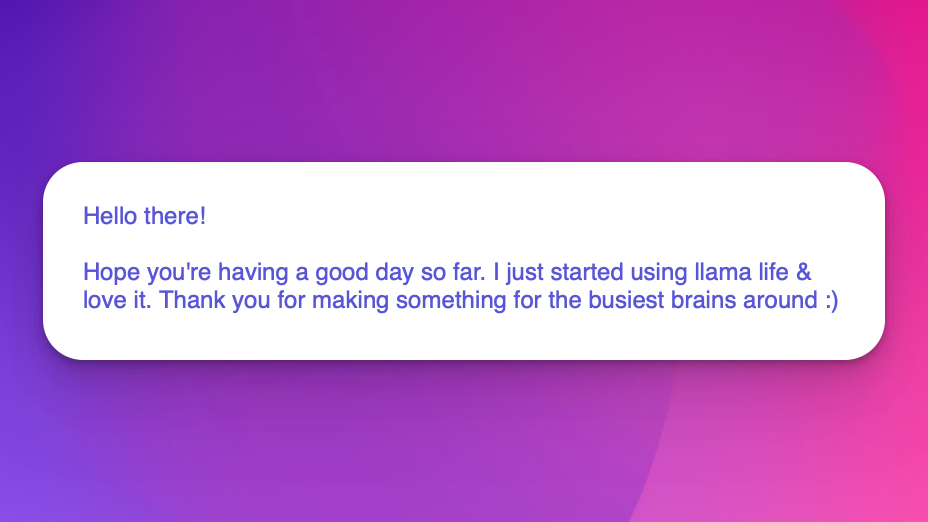 Hello there!

Hope you're having a good day so far. I just started using llama life & love it. Thank you for making something for the busiest brains around :)